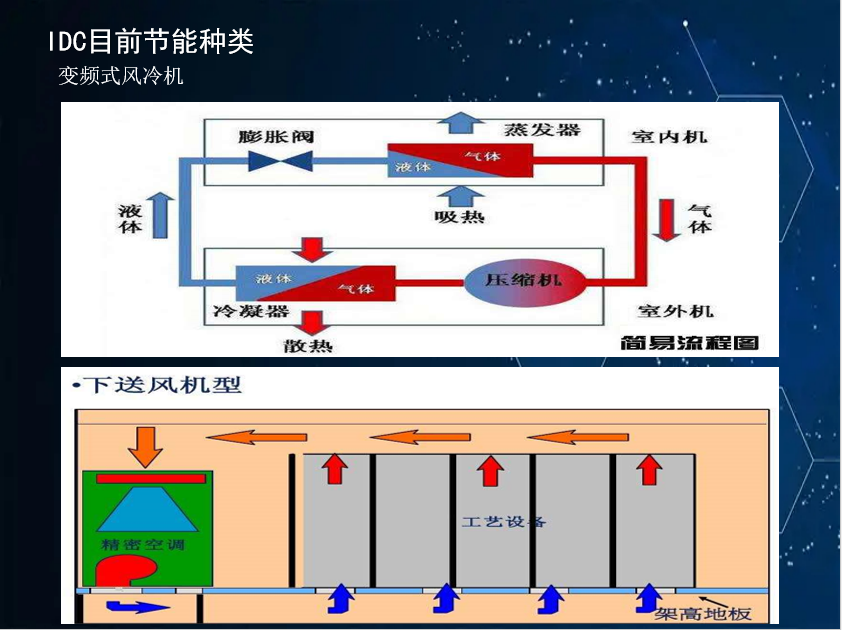 IDC目前节能种类
变频式风冷机

膨胀阀
蒸发器
室内机
液体
气体
液体
吸热
气体
液体
气体
压缩机
冷凝器
室外机
散热
简易流程图

•下送风机型

工艺设备
精密空调
架高地板